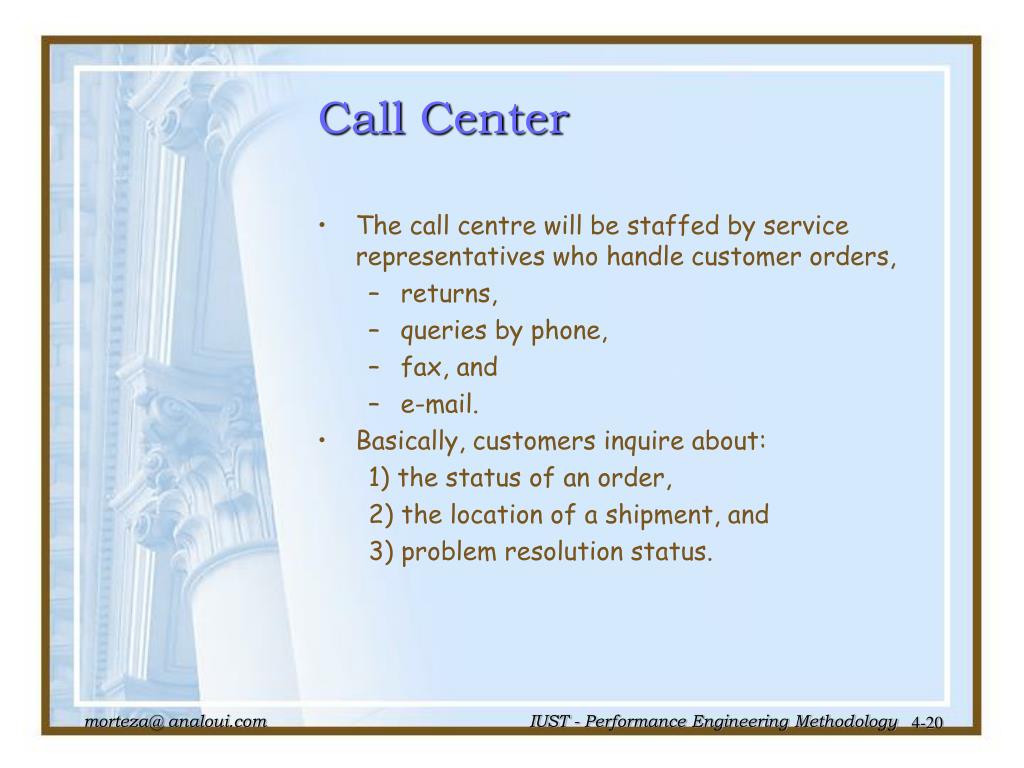 Call Center

• The call centre will be staffed by service representatives who handle customer orders,
– returns,
– queries by phone,
– fax, and
– e-mail.
• Basically, customers inquire about:
1) the status of an order,
2) the location of a shipment, and
3) problem resolution status.

morteza@ analoui.com

IUST - Performance Engineering Methodology 4-20